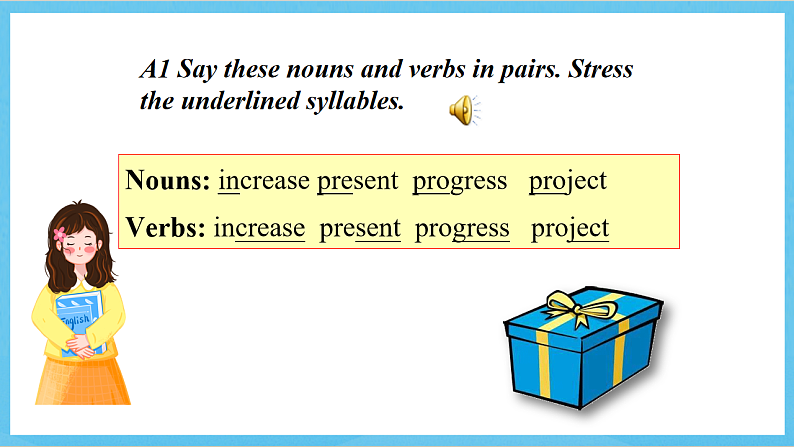 A1 Say these nouns and verbs in pairs. Stress the underlined syllables.

Nouns: increase present progress project

Verbs: increase present progress project

English